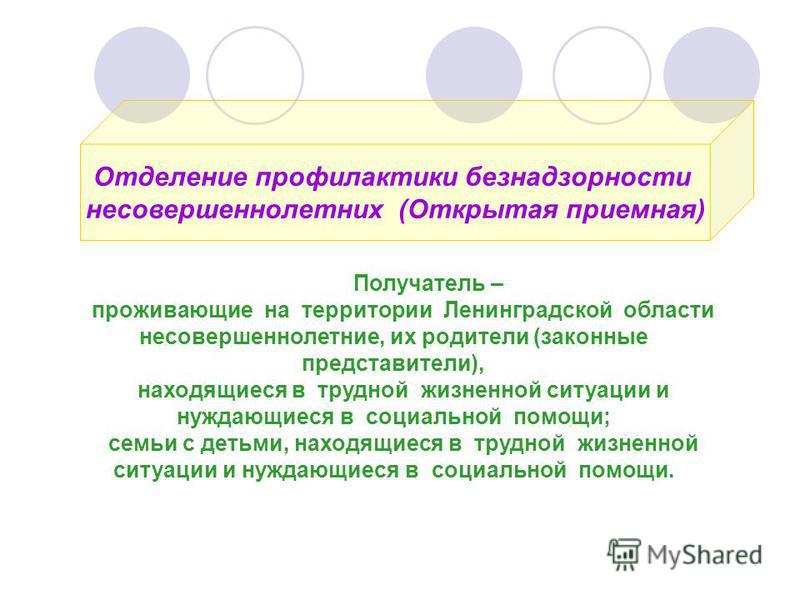 Отделение профилактики безнадзорности несовершеннолетних (Открытая приемная)

Получатель – проживающие на территории Ленинградской области несовершеннолетние, их родители (законные представители), находящиеся в трудной жизненной ситуации и нуждающиеся в социальной помощи; семьи с детьми, находящиеся в трудной жизненной ситуации и нуждающиеся в социальной помощи.

MyShared